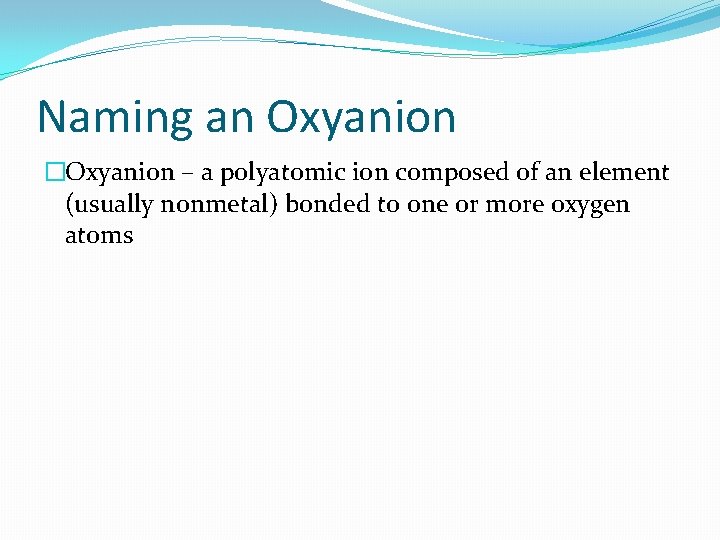 Naming an Oxyanion

Oxyanion – a polyatomic ion composed of an element (usually nonmetal) bonded to one or more oxygen atoms